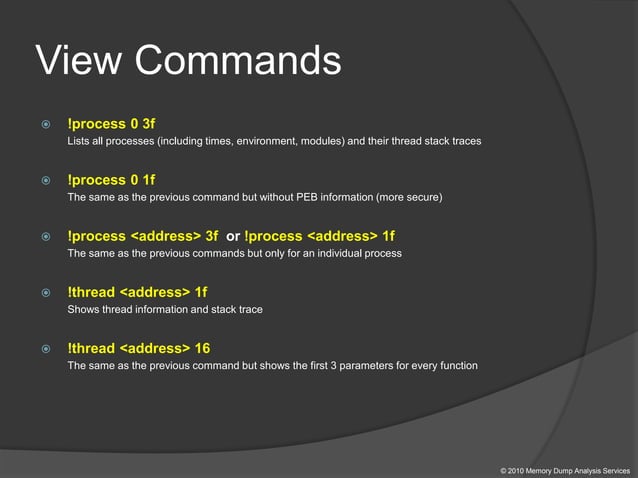 View Commands

!process 0 3f
Lists all processes (including times, environment, modules) and their thread stack traces

!process 0 1f
The same as the previous command but without PEB information (more secure)

!process <address> 3f or !process <address> 1f
The same as the previous commands but only for an individual process

!thread <address> 1f
Shows thread information and stack trace

!thread <address> 16
The same as the previous command but shows the first 3 parameters for every function

© 2010 Memory Dump Analysis Services